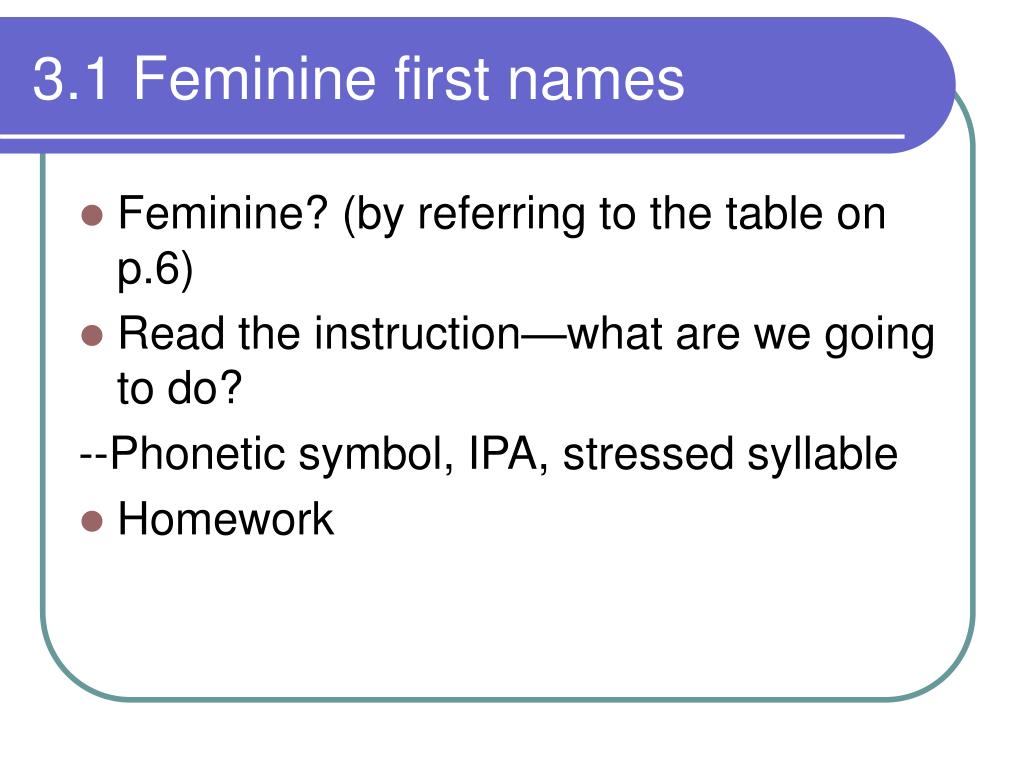 3.1 Feminine first names

- Feminine? (by referring to the table on p.6)
- Read the instruction—what are we going to do?

--Phonetic symbol, IPA, stressed syllable

- Homework